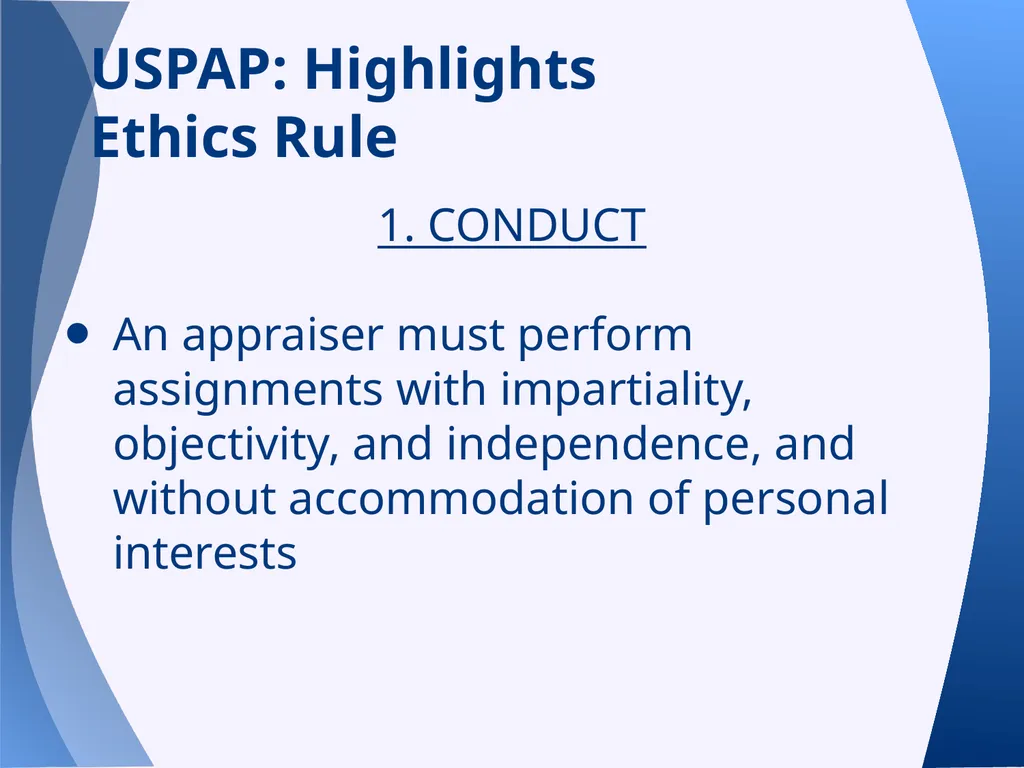 USPAP: Highlights
Ethics Rule

1. CONDUCT

• An appraiser must perform assignments with impartiality, objectivity, and independence, and without accommodation of personal interests